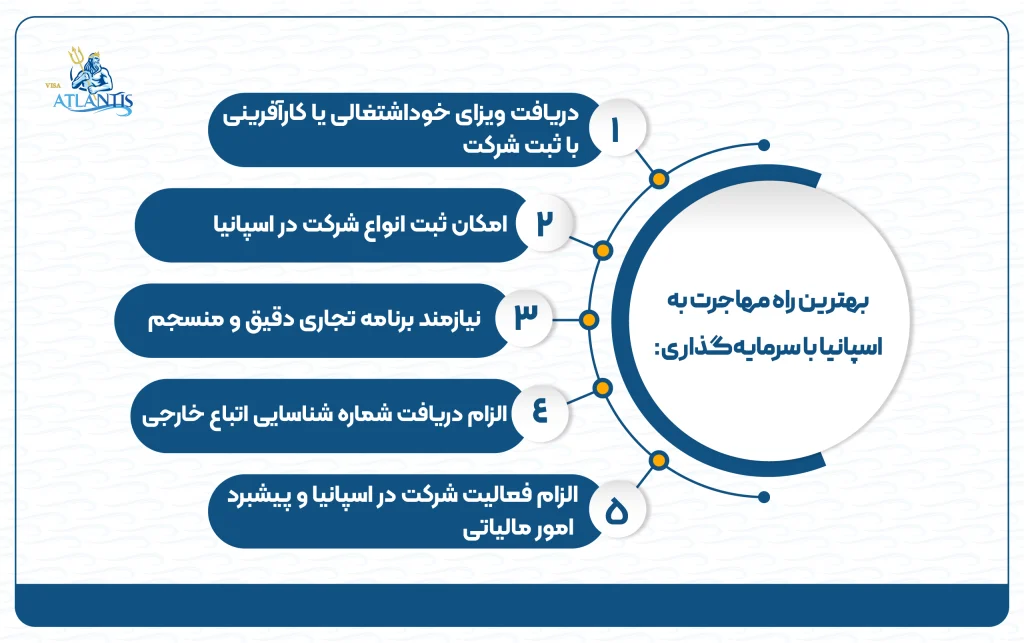 VISA
ATLANTIS

بهترین راه مهاجرت به اسپانیا با سرمایه‌گذاری:

۱ دریافت ویزای خوداشتغالی یا کارآفرینی با ثبت شرکت

۲ امکان ثبت انواع شرکت در اسپانیا

۳ نیازمند برنامه تجاری دقیق و منسجم

۴ الزام دریافت شماره شناسایی اتباع خارجی

۵ الزام فعالیت شرکت در اسپانیا و پیشبرد امور مالیاتی